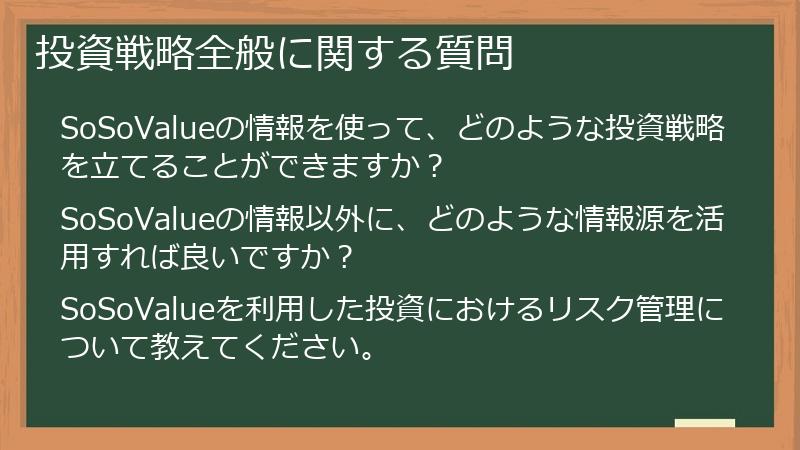 投資戦略全般に関する質問

SoSoValueの情報を使って、どのような投資戦略を立てることができますか？

SoSoValueの情報以外に、どのような情報源を活用すれば良いですか？

SoSoValueを利用した投資におけるリスク管理について教えてください。